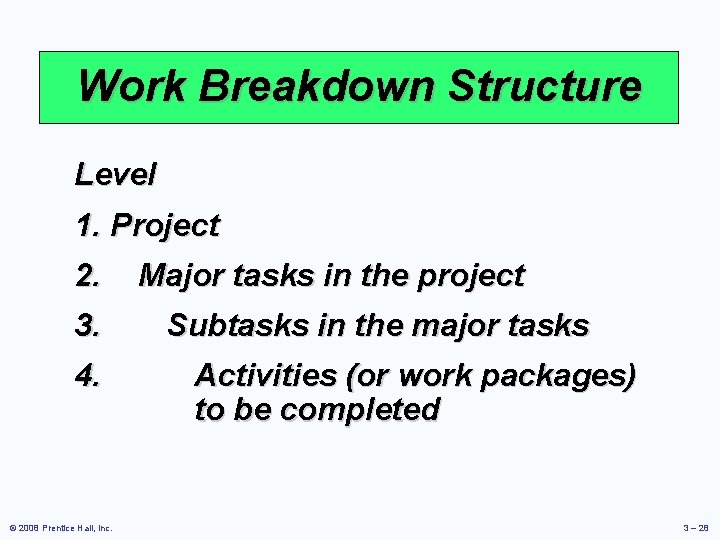 Work Breakdown Structure

Level

1. Project

2. Major tasks in the project

3. Subtasks in the major tasks

4. Activities (or work packages) to be completed

© 2008 Prentice Hall, Inc.

3 – 28